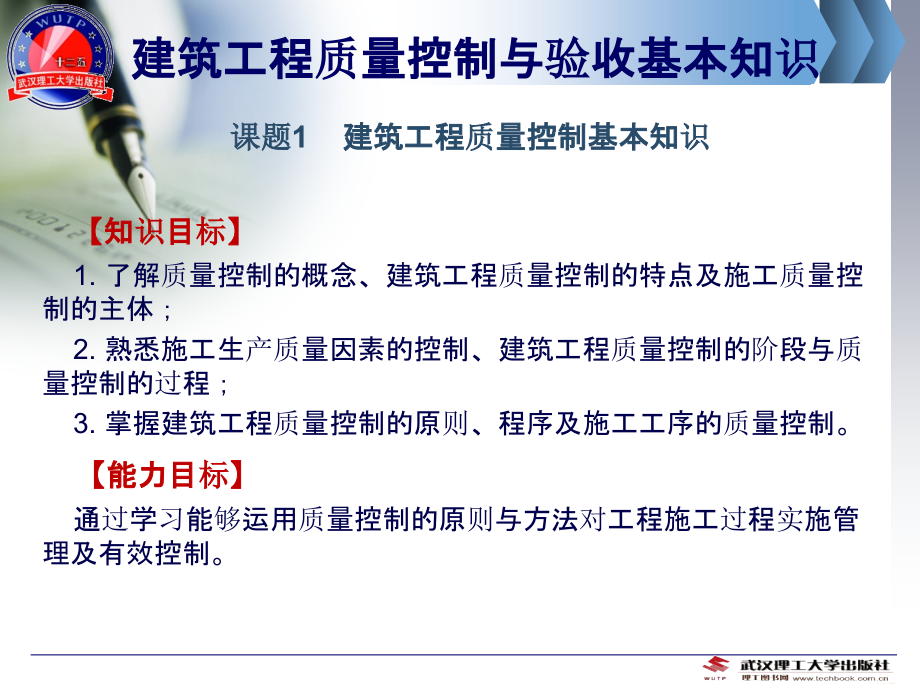 WUTP
十二五
武汉理工大学出版社

建筑工程质量控制与验收基本知识

课题1　建筑工程质量控制基本知识

【知识目标】

1. 了解质量控制的概念、建筑工程质量控制的特点及施工质量控制的主体；

2. 熟悉施工生产质量因素的控制、建筑工程质量控制的阶段与质量控制的过程；

3. 掌握建筑工程质量控制的原则、程序及施工工序的质量控制。

【能力目标】

通过学习能够运用质量控制的原则与方法对工程施工过程实施管理及有效控制。

WUTP 武汉理工大学出版社
理工图书网 www.techbook.com.cn